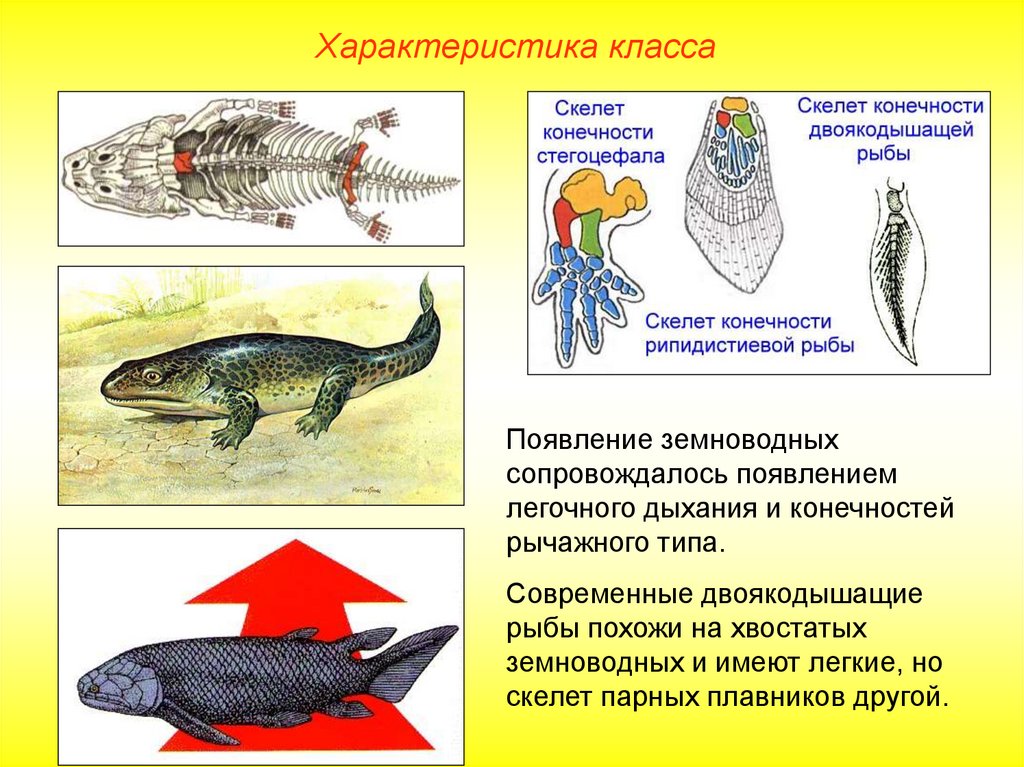 Характеристика класса

Скелет конечности стегоцефала

Скелет конечности двоякодышащей рыбы

Скелет конечности рипидистиевой рыбы

Появление земноводных сопровождалось появлением легочного дыхания и конечностей рычажного типа.

Современные двоякодышащие рыбы похожи на хвостатых земноводных и имеют легкие, но скелет парных плавников другой.